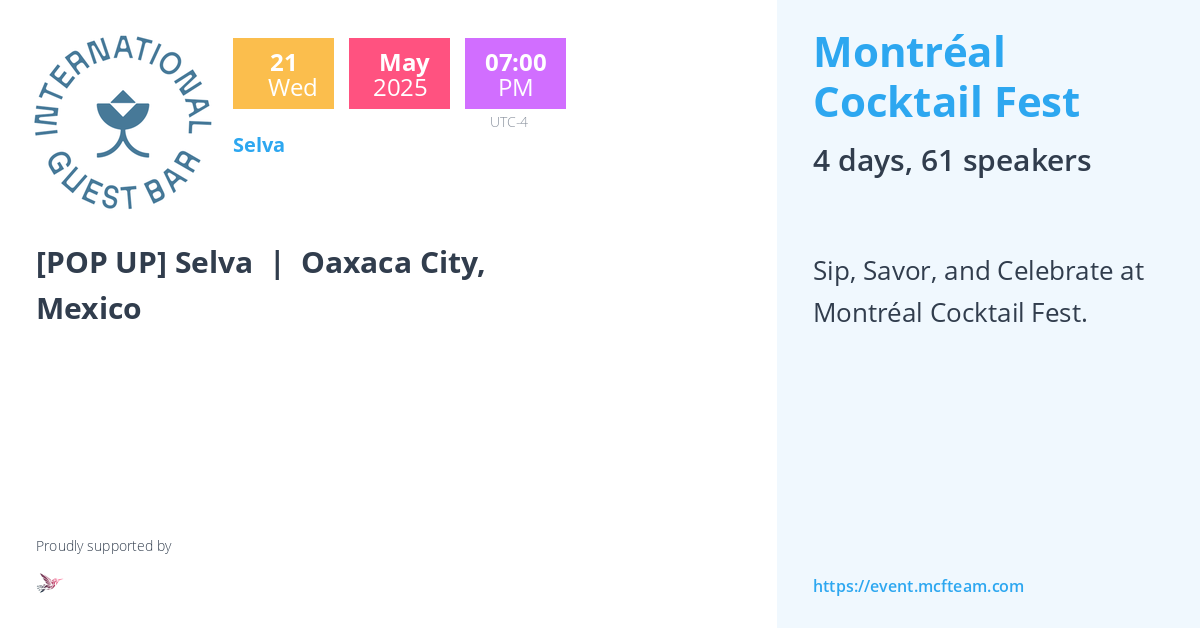 INTERNATIONAL GUEST BAR

21
Wed

May
2025

07:00
PM

UTC-4

Selva

[POP UP] Selva | Oaxaca City, Mexico

Proudly supported by

Montréal Cocktail Fest

4 days, 61 speakers

Sip, Savor, and Celebrate at Montréal Cocktail Fest.

https://event.mcfteam.com